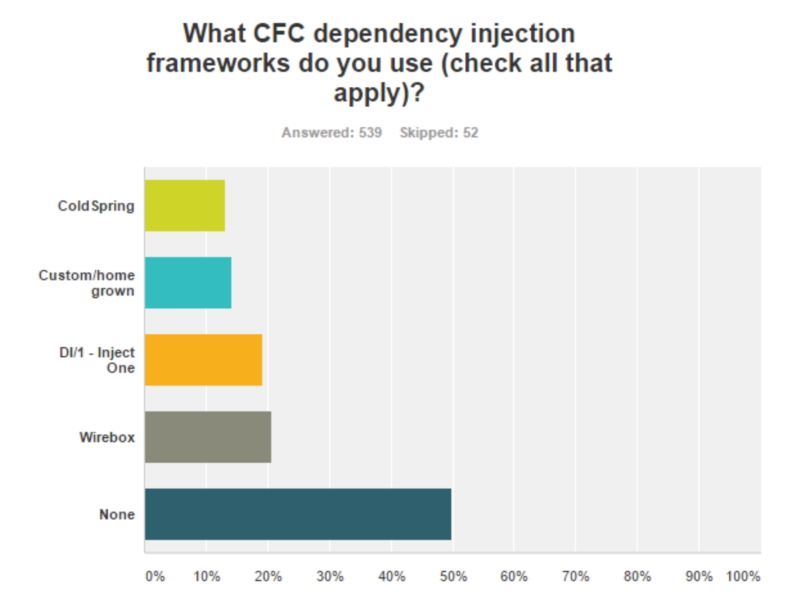 What CFC dependency injection frameworks do you use (check all that apply)?

Answered: 539 Skipped: 52

ColdSpring

Custom/home grown

DI/1 - Inject One

Wirebox

None

0% 10% 20% 30% 40% 50% 60% 70% 80% 90% 100%